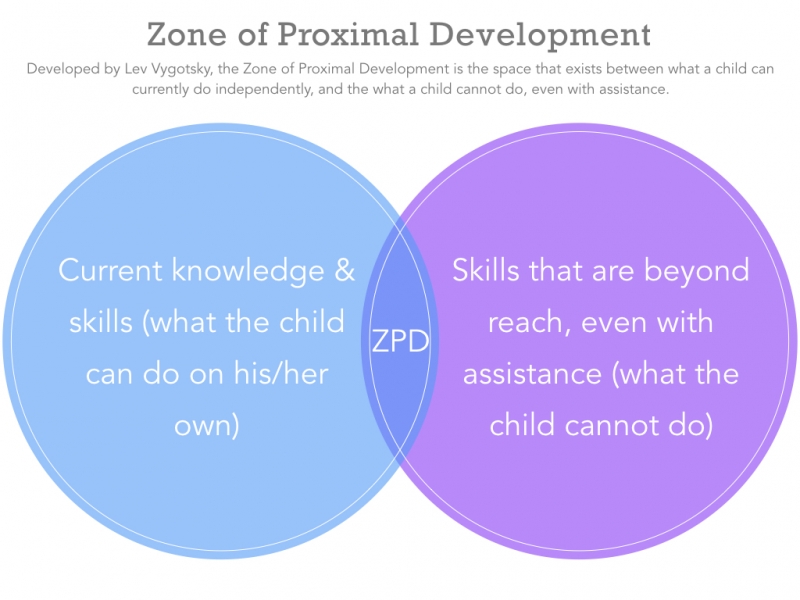 Zone of Proximal Development

Developed by Lev Vygotsky, the Zone of Proximal Development is the space that exists between what a child can currently do independently, and the what a child cannot do, even with assistance.

Current knowledge & skills (what the child can do on his/her own)

ZPD

Skills that are beyond reach, even with assistance (what the child cannot do)